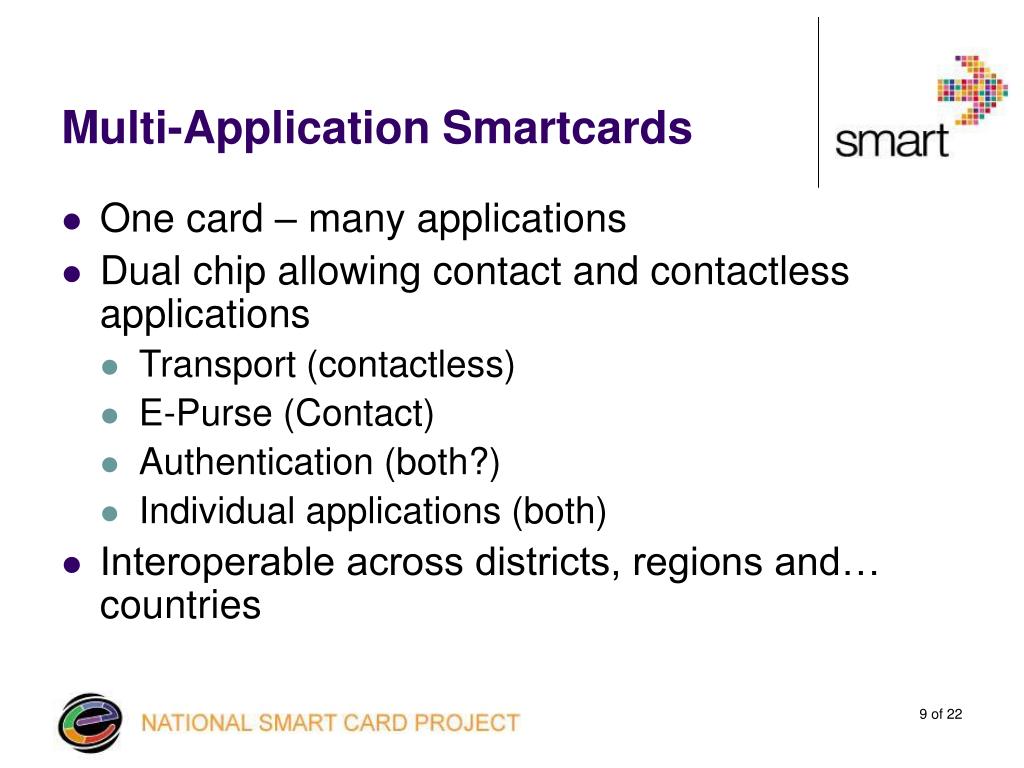 Multi-Application Smartcards

smart

- One card – many applications
- Dual chip allowing contact and contactless applications
  - Transport (contactless)
  - E-Purse (Contact)
  - Authentication (both?)
  - Individual applications (both)
- Interoperable across districts, regions and… countries

NATIONAL SMART CARD PROJECT

9 of 22